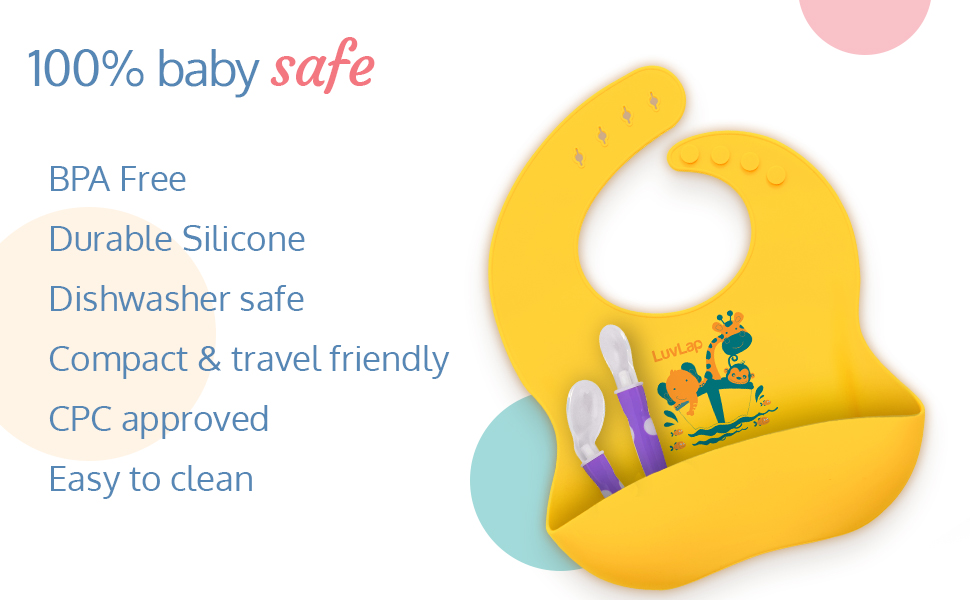 100% baby safe

BPA Free
Durable Silicone
Dishwasher safe
Compact & travel friendly
CPC approved
Easy to clean

LuvLap